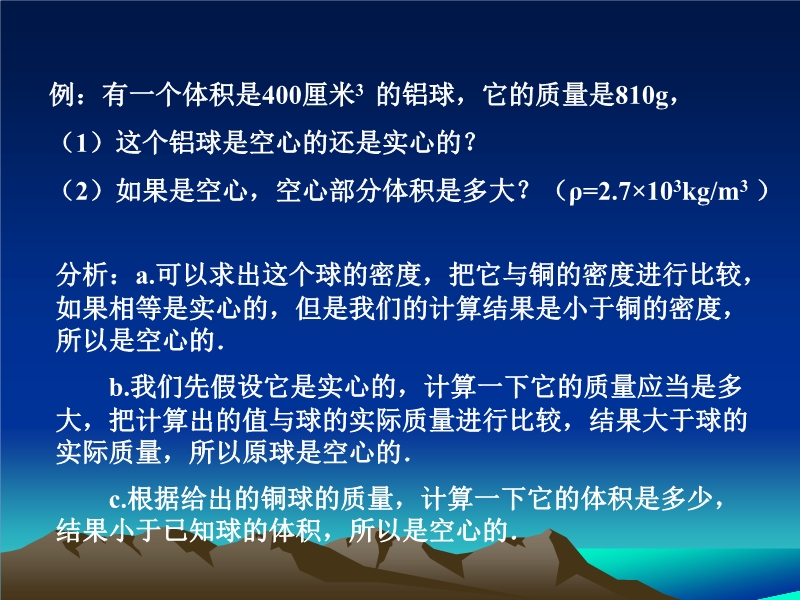 例：有一个体积是400厘米$^3$ 的铝球，它的质量是810g，

（1）这个铝球是空心的还是实心的？

（2）如果是空心，空心部分体积是多大？（$\rho=2.7\times10^3kg/m^3$ ）

分析：a.可以求出这个球的密度，把它与铜的密度进行比较，如果相等是实心的，但是我们的计算结果是小于铜的密度，所以是空心的.

b.我们先假设它是实心的，计算一下它的质量应当是多大，把计算出的值与球的实际质量进行比较，结果大于球的实际质量，所以原球是空心的.

c.根据给出的铜球的质量，计算一下它的体积是多少，结果小于已知球的体积，所以是空心的.